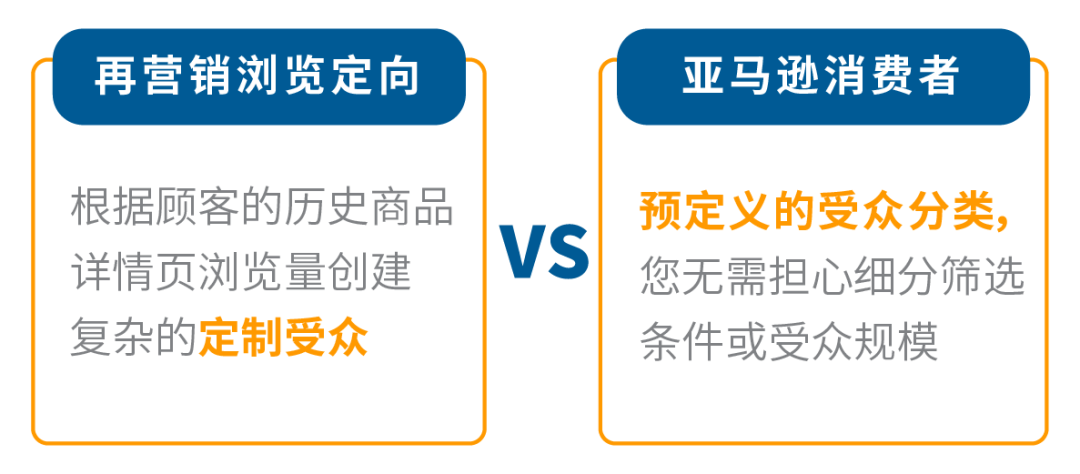 再营销浏览定向

根据顾客的历史商品详情页浏览量创建复杂的定制受众

VS

亚马逊消费者

预定义的受众分类,您无需担心细分筛选条件或受众规模